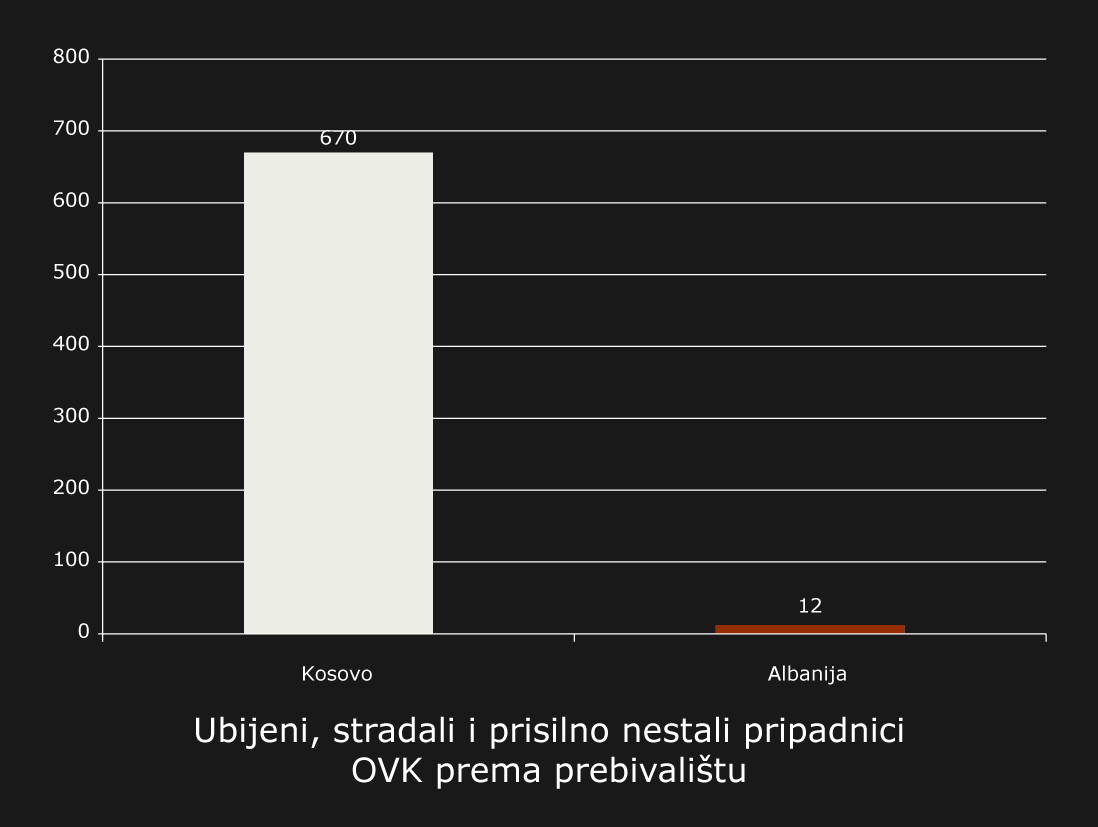 800
700
600
500
400
300
200
100
0

670

12

Kosovo

Albanija

Ubijeni, stradali i prisilno nestali pripadnici OVK prema prebivalištu